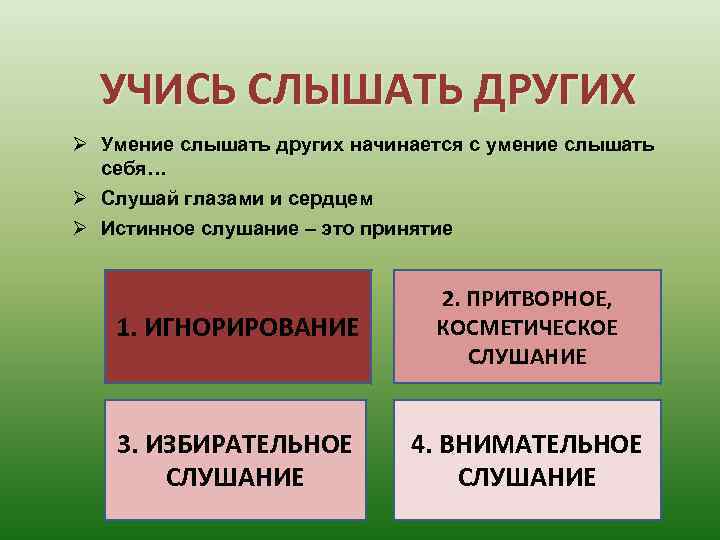 УЧИСЬ СЛЫШАТЬ ДРУГИХ

➢ Умение слышать других начинается с умение слышать себя…
➢ Слушай глазами и сердцем
➢ Истинное слушание – это принятие

1. ИГНОРИРОВАНИЕ

2. ПРИТВОРНОЕ, КОСМЕТИЧЕСКОЕ СЛУШАНИЕ

3. ИЗБИРАТЕЛЬНОЕ СЛУШАНИЕ

4. ВНИМАТЕЛЬНОЕ СЛУШАНИЕ